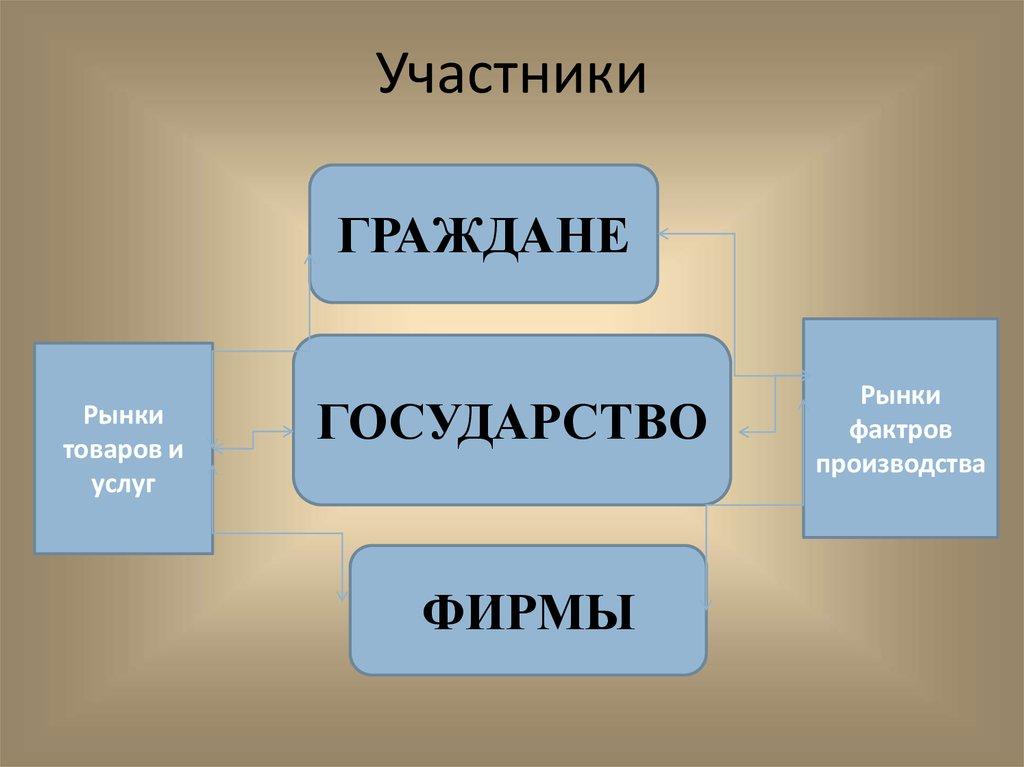 Участники

ГРАЖДАНЕ

Рынки товаров и услуг

ГОСУДАРСТВО

Рынки фактров производства

ФИРМЫ